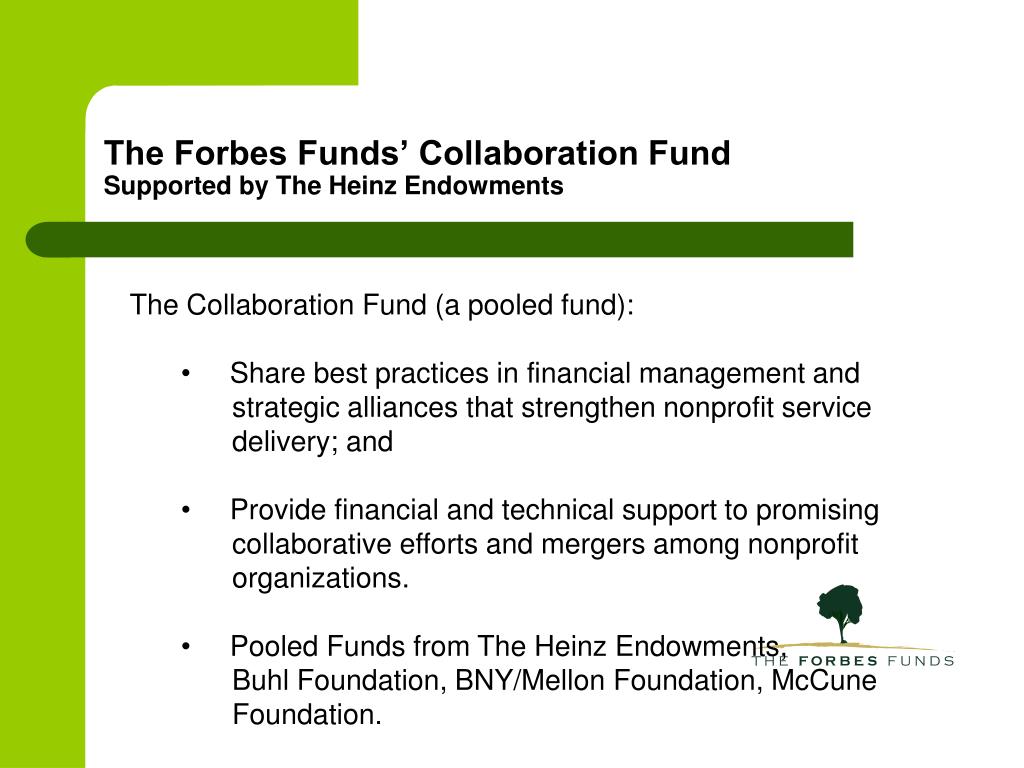 The Forbes Funds' Collaboration Fund
Supported by The Heinz Endowments

The Collaboration Fund (a pooled fund):

• Share best practices in financial management and strategic alliances that strengthen nonprofit service delivery; and

• Provide financial and technical support to promising collaborative efforts and mergers among nonprofit organizations.

• Pooled Funds from The Heinz Endowments, Buhl Foundation, BNY/Mellon Foundation, McCune Foundation.

THE FORBES FUNDS